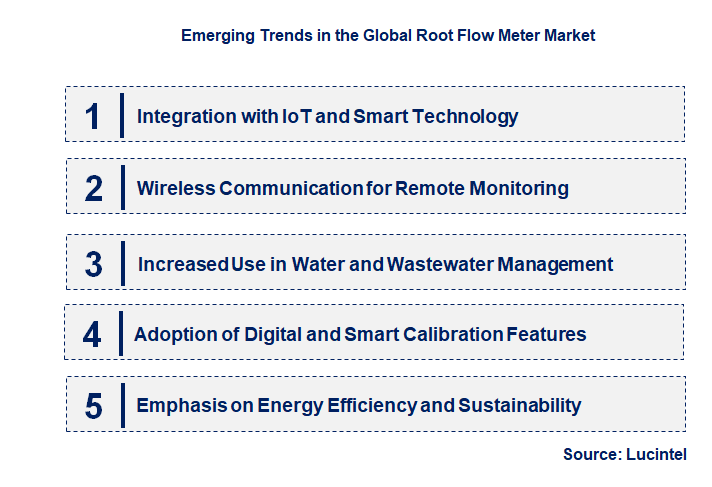 Emerging Trends in the Global Root Flow Meter Market

1 Integration with IoT and Smart Technology

2 Wireless Communication for Remote Monitoring

3 Increased Use in Water and Wastewater Management

4 Adoption of Digital and Smart Calibration Features

5 Emphasis on Energy Efficiency and Sustainability

Source: Lucintel